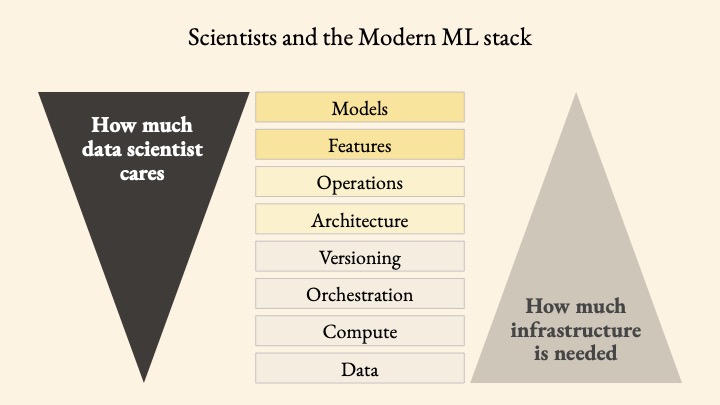 Scientists and the Modern ML stack

How much data scientist cares

Models

Features

Operations

Architecture

Versioning

Orchestration

Compute

Data

How much infrastructure is needed